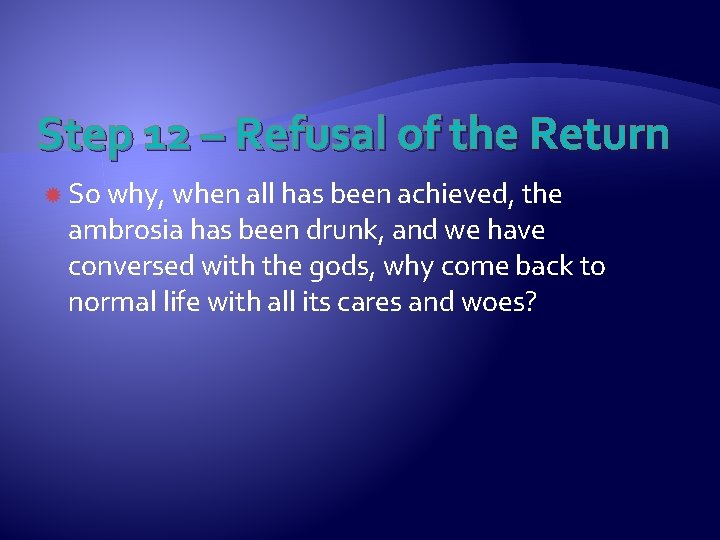 Step 12 – Refusal of the Return

So why, when all has been achieved, the ambrosia has been drunk, and we have conversed with the gods, why come back to normal life with all its cares and woes?